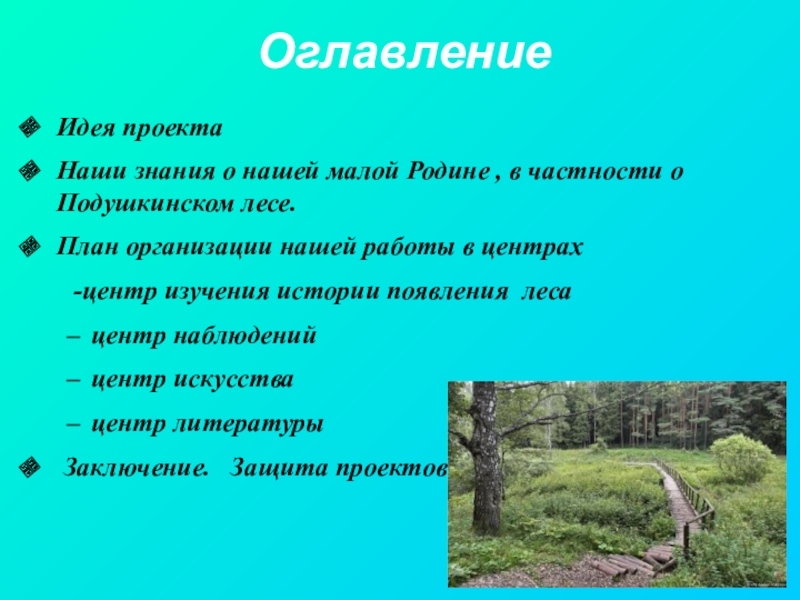 Оглавление

Идея проекта

Наши знания о нашей малой Родине , в частности о Подушкинском лесе.

План организации нашей работы в центрах

-центр изучения истории появления леса

– центр наблюдений

– центр искусства

– центр литературы

Заключение. Защита проектов